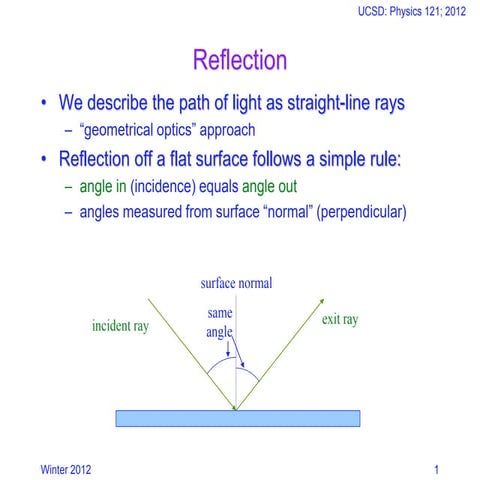 UCSD: Physics 121; 2012

Reflection

• We describe the path of light as straight-line rays
 – "geometrical optics" approach
• Reflection off a flat surface follows a simple rule:
 – angle in (incidence) equals angle out
 – angles measured from surface "normal" (perpendicular)

surface normal

incident ray

same angle

exit ray

Winter 2012

1